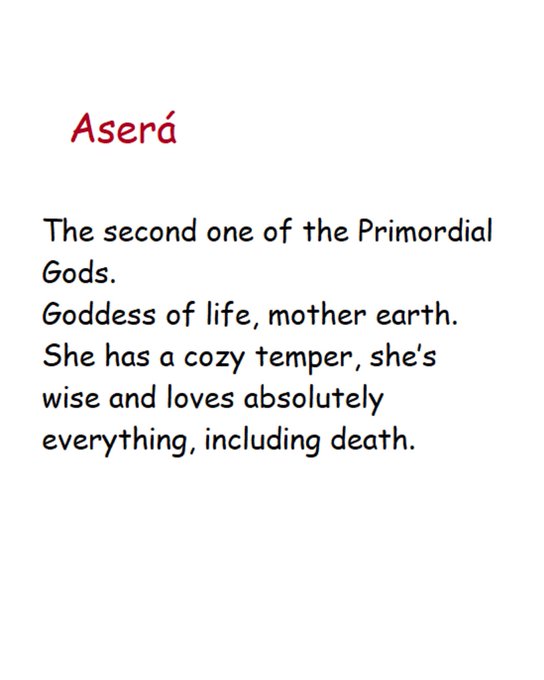 Aserá

The second one of the Primordial Gods.
Goddess of life, mother earth.
She has a cozy temper, she's wise and loves absolutely everything, including death.